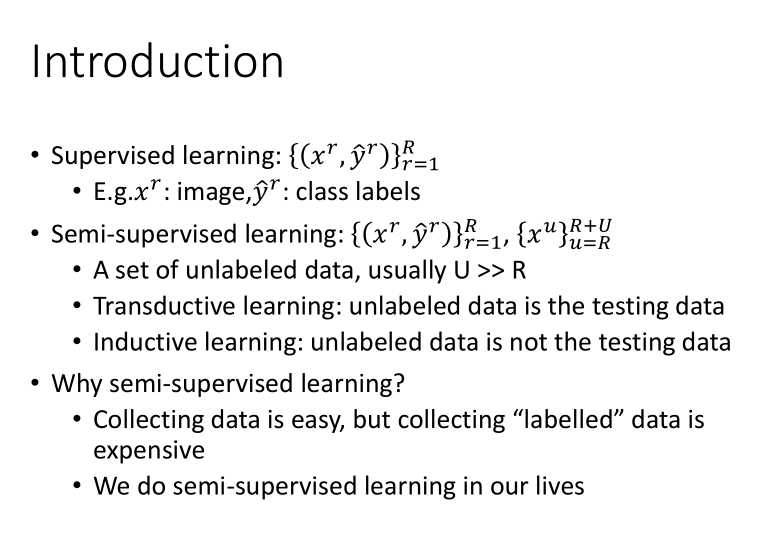 Introduction

• Supervised learning: $\{(x^r, \hat{y}^r)\}_{r=1}^{R}$
  • E.g.$x^r$: image,$\hat{y}^r$: class labels
• Semi-supervised learning: $\{(x^r, \hat{y}^r)\}_{r=1}^{R}$, $\{x^u\}_{u=R}^{R+U}$
  • A set of unlabeled data, usually U >> R
  • Transductive learning: unlabeled data is the testing data
  • Inductive learning: unlabeled data is not the testing data
• Why semi-supervised learning?
  • Collecting data is easy, but collecting "labelled" data is expensive
  • We do semi-supervised learning in our lives